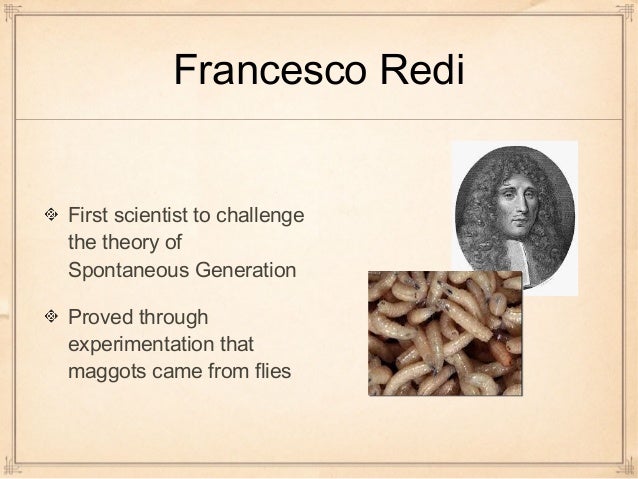 Francesco Redi

First scientist to challenge the theory of Spontaneous Generation

Proved through experimentation that maggots came from flies